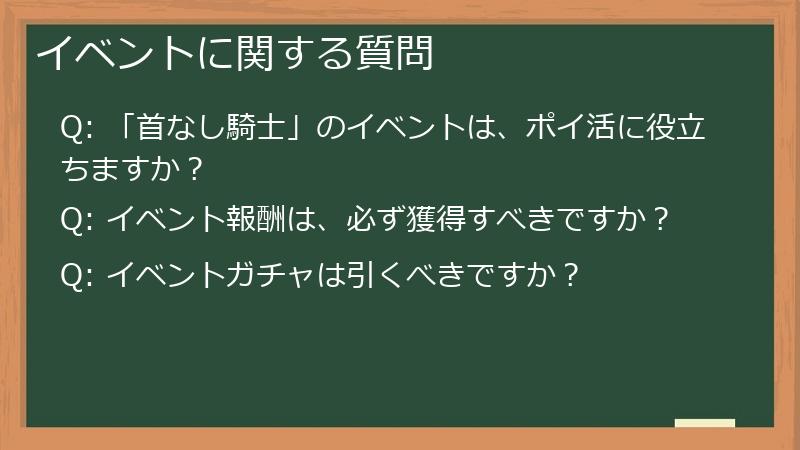 イベントに関する質問

Q: 「首なし騎士」のイベントは、ポイ活に役立ちますか？

Q: イベント報酬は、必ず獲得すべきですか？

Q: イベントガチャは引くべきですか？